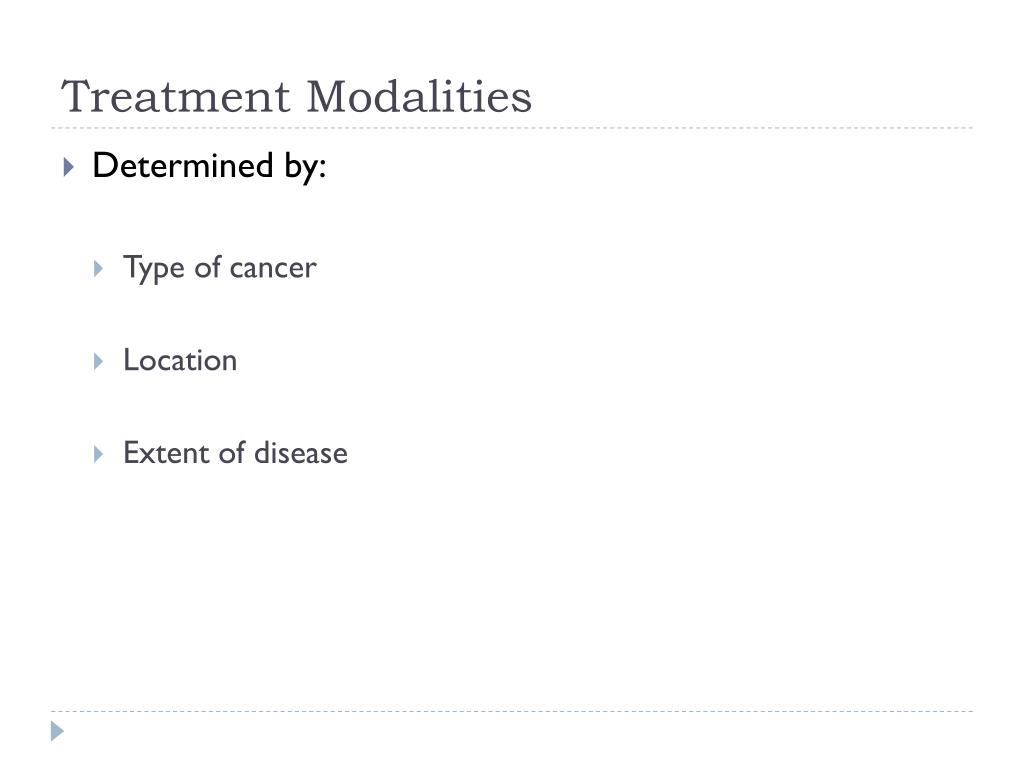 Treatment Modalities

Determined by:

Type of cancer

Location

Extent of disease